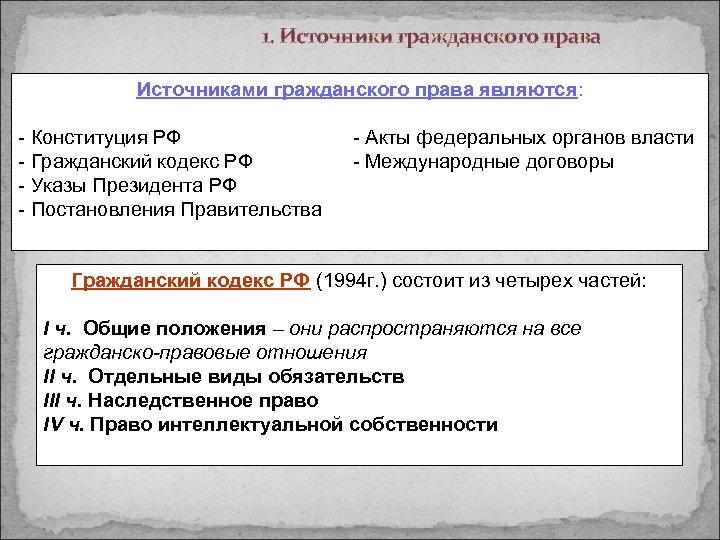 1. Источники гражданского права

Источниками гражданского права являются:

- Конституция РФ
- Гражданский кодекс РФ
- Указы Президента РФ
- Постановления Правительства

- Акты федеральных органов власти
- Международные договоры

Гражданский кодекс РФ (1994г.) состоит из четырех частей:

I ч. Общие положения – они распространяются на все гражданско-правовые отношения
II ч. Отдельные виды обязательств
III ч. Наследственное право
IV ч. Право интеллектуальной собственности